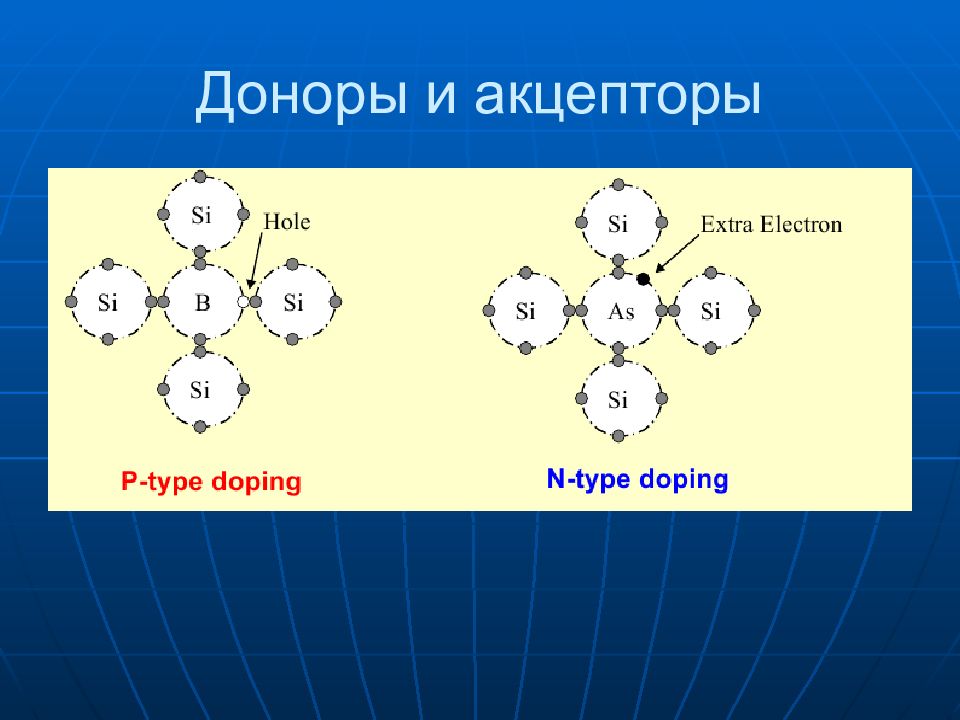 Доноры и акцепторы

Si
Hole
Si B Si
Si

P-type doping

Si
Extra Electron
Si As Si
Si

N-type doping